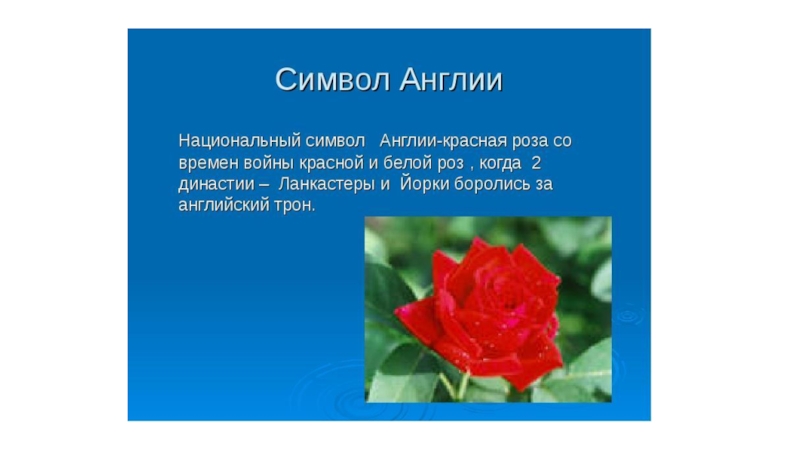 Символ Англии

Национальный символ Англии-красная роза со времен войны красной и белой роз , когда 2 династии – Ланкастеры и Йорки боролись за английский трон.